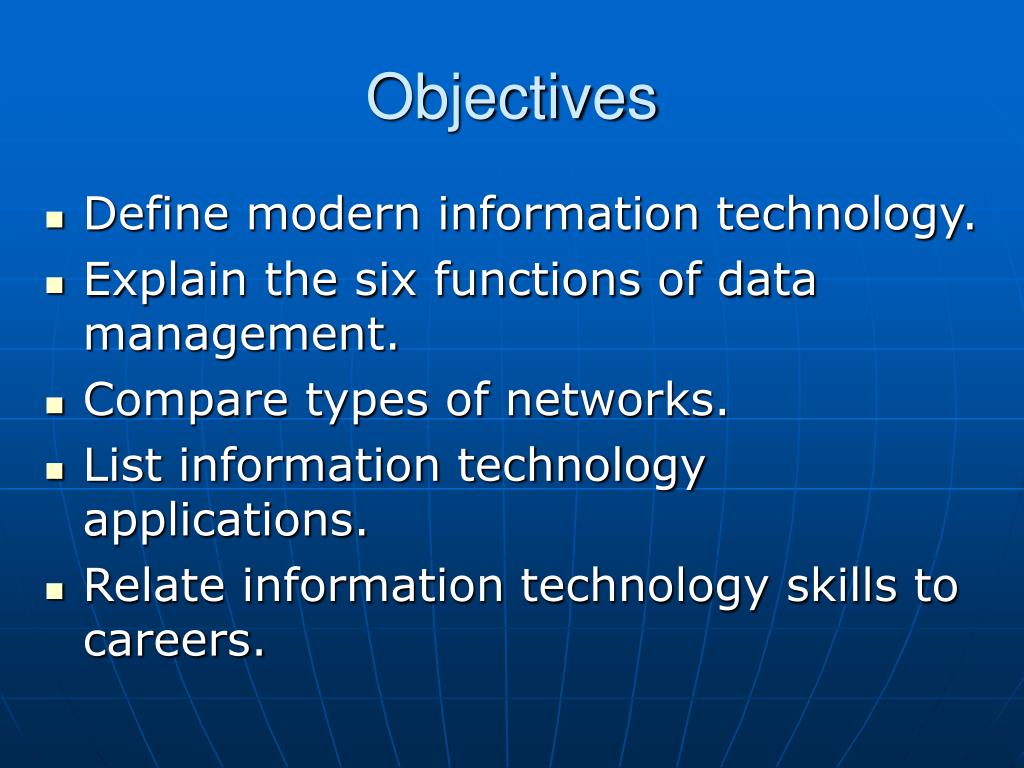 Objectives

- Define modern information technology.
- Explain the six functions of data management.
- Compare types of networks.
- List information technology applications.
- Relate information technology skills to careers.